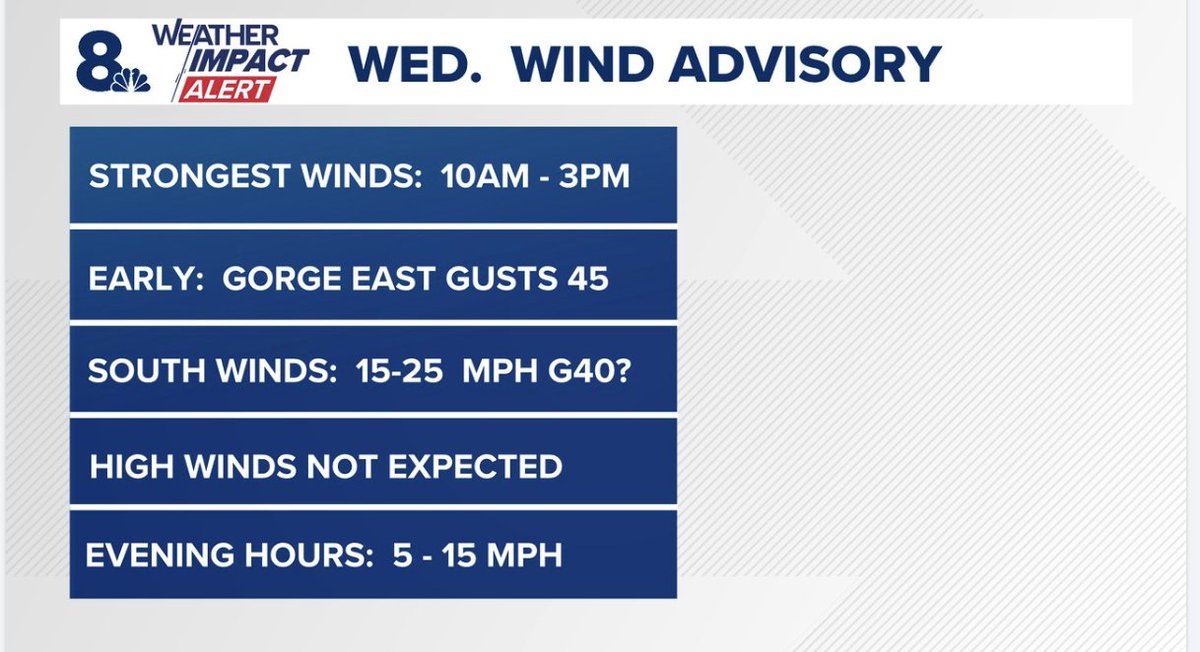 8 WEATHER IMPACT ALERT

WED. WIND ADVISORY

STRONGEST WINDS: 10AM - 3PM

EARLY: GORGE EAST GUSTS 45

SOUTH WINDS: 15-25 MPH G40?

HIGH WINDS NOT EXPECTED

EVENING HOURS: 5 - 15 MPH